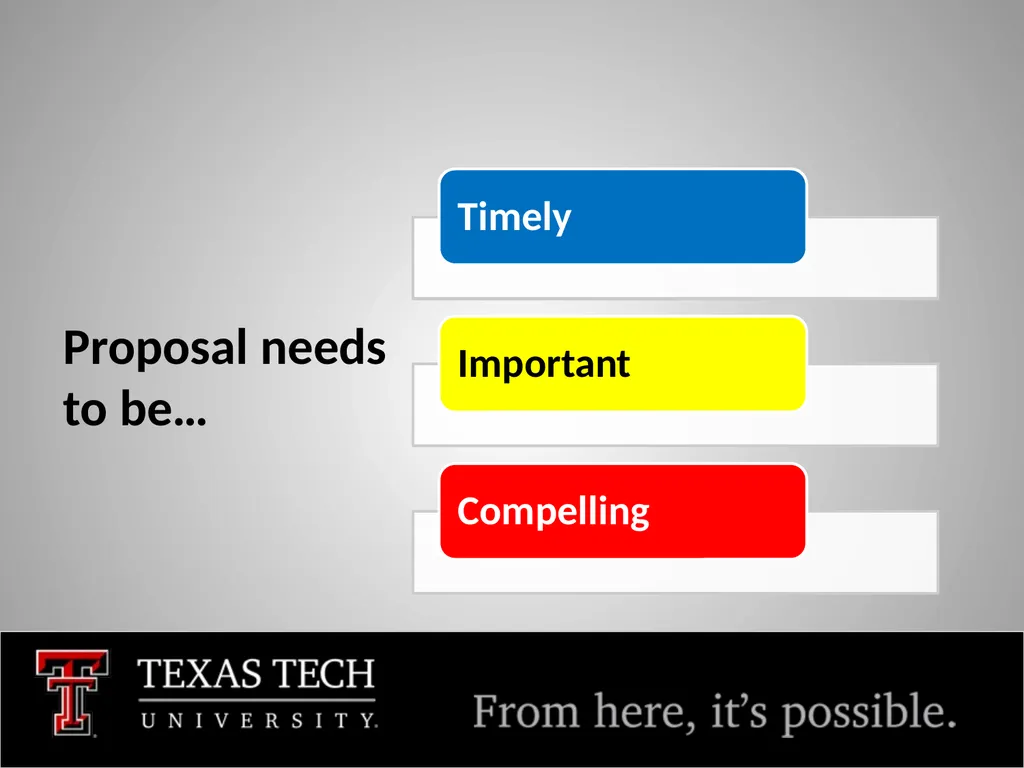 Proposal needs to be…

Timely

Important

Compelling

TEXAS TECH
UNIVERSITY.

From here, it's possible.